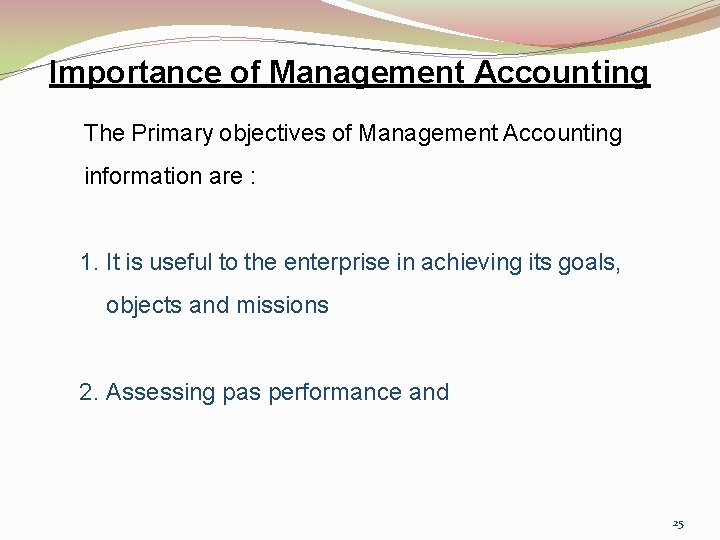 Importance of Management Accounting

The Primary objectives of Management Accounting information are :

1. It is useful to the enterprise in achieving its goals, objects and missions

2. Assessing pas performance and

25